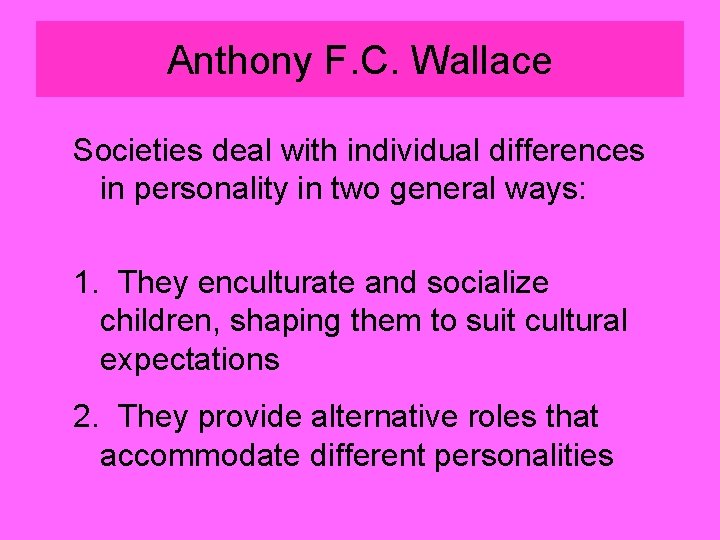 Anthony F.C. Wallace

Societies deal with individual differences in personality in two general ways:

1. They enculturate and socialize children, shaping them to suit cultural expectations

2. They provide alternative roles that accommodate different personalities